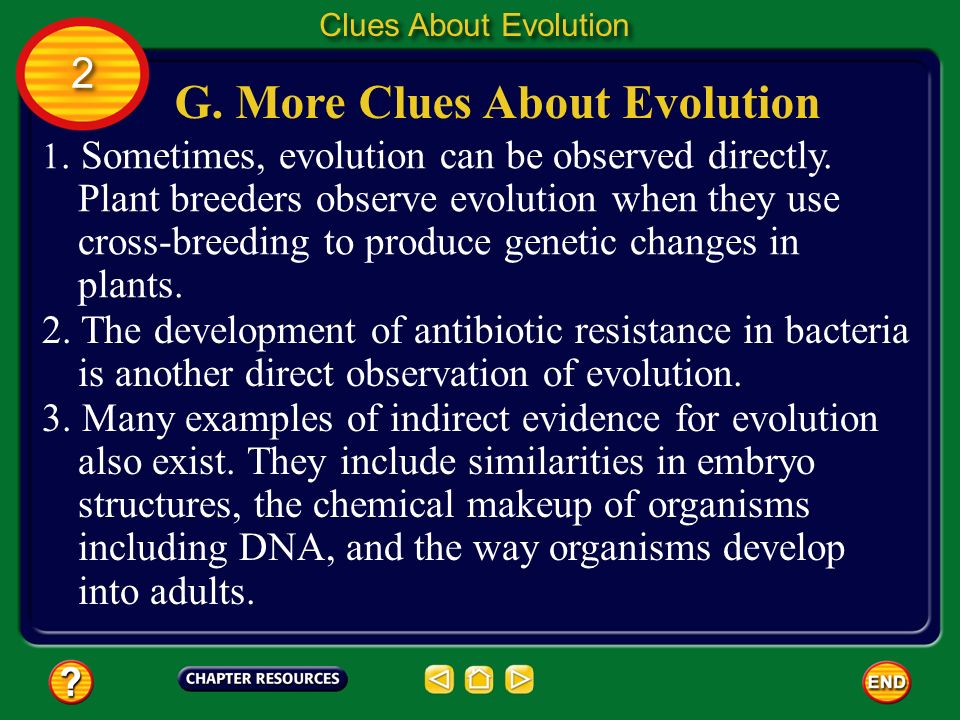 Clues About Evolution

2

G. More Clues About Evolution

1. Sometimes, evolution can be observed directly. Plant breeders observe evolution when they use cross-breeding to produce genetic changes in plants.

2. The development of antibiotic resistance in bacteria is another direct observation of evolution.

3. Many examples of indirect evidence for evolution also exist. They include similarities in embryo structures, the chemical makeup of organisms including DNA, and the way organisms develop into adults.

?

CHAPTER RESOURCES

END